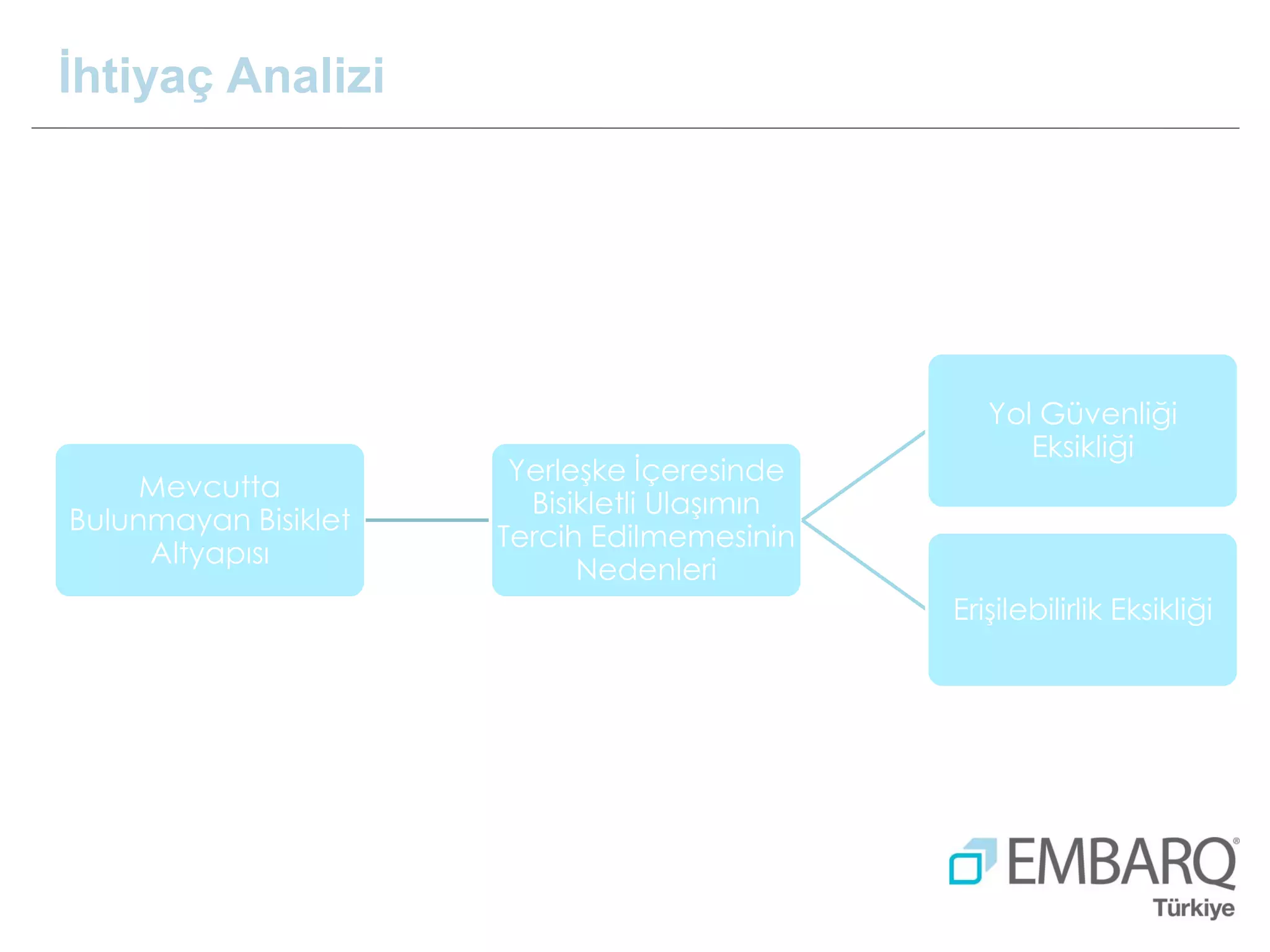 İhtiyaç Analizi

Mevcutta Bulunmayan Bisiklet Altyapısı

Yerleşke İçeresinde Bisikletli Ulaşımın Tercih Edilmemesinin Nedenleri

Yol Güvenliği Eksikliği

Erişilebilirlik Eksikliği

EMBARQ®
Türkiye